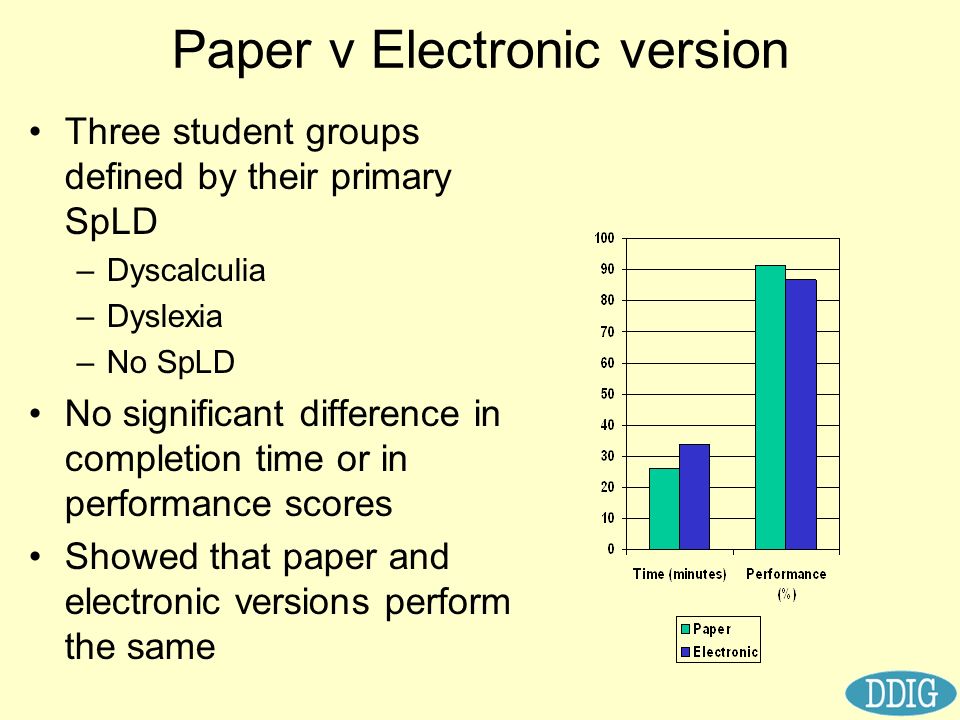 Paper v Electronic version

• Three student groups defined by their primary SpLD
– Dyscalculia
– Dyslexia
– No SpLD
• No significant difference in completion time or in performance scores
• Showed that paper and electronic versions perform the same

100
90
80
70
60
50
40
30
20
10
0

Time (minutes)
Performance (%)

Paper
Electronic

DDIG